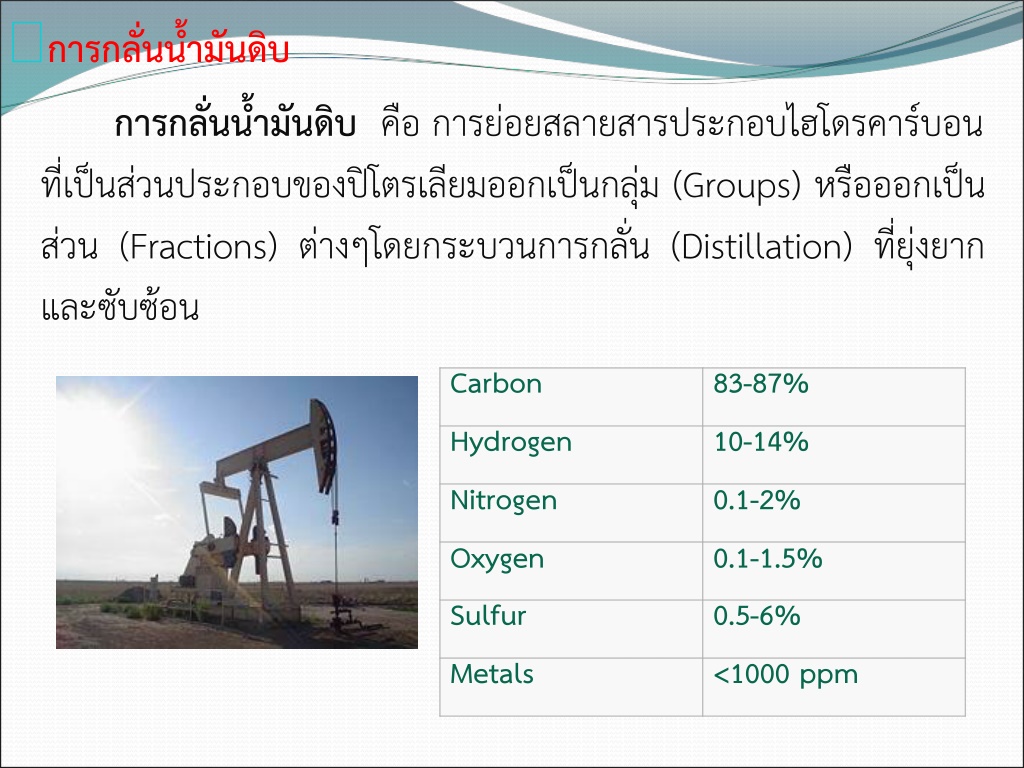 การกลั่นน้ำมันดิบ

การกลั่นน้ำมันดิบ คือ การย่อยสลายสารประกอบไฮโดรคาร์บอนที่เป็นส่วนประกอบของปิโตรเลียมออกเป็นกลุ่ม (Groups) หรือออกเป็นส่วน (Fractions) ต่างๆโดยกระบวนการกลั่น (Distillation) ที่ยุ่งยากและซับซ้อน

| Carbon | 83-87% |
|---|---|
| Hydrogen | 10-14% |
| Nitrogen | 0.1-2% |
| Oxygen | 0.1-1.5% |
| Sulfur | 0.5-6% |
| Metals | <1000 ppm |